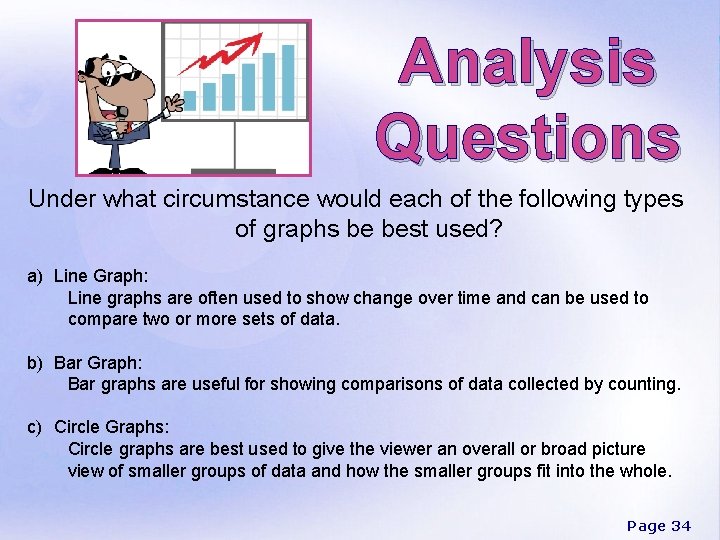 Analysis Questions

Under what circumstance would each of the following types of graphs be best used?

a) Line Graph:
Line graphs are often used to show change over time and can be used to compare two or more sets of data.

b) Bar Graph:
Bar graphs are useful for showing comparisons of data collected by counting.

c) Circle Graphs:
Circle graphs are best used to give the viewer an overall or broad picture view of smaller groups of data and how the smaller groups fit into the whole.

Page 34